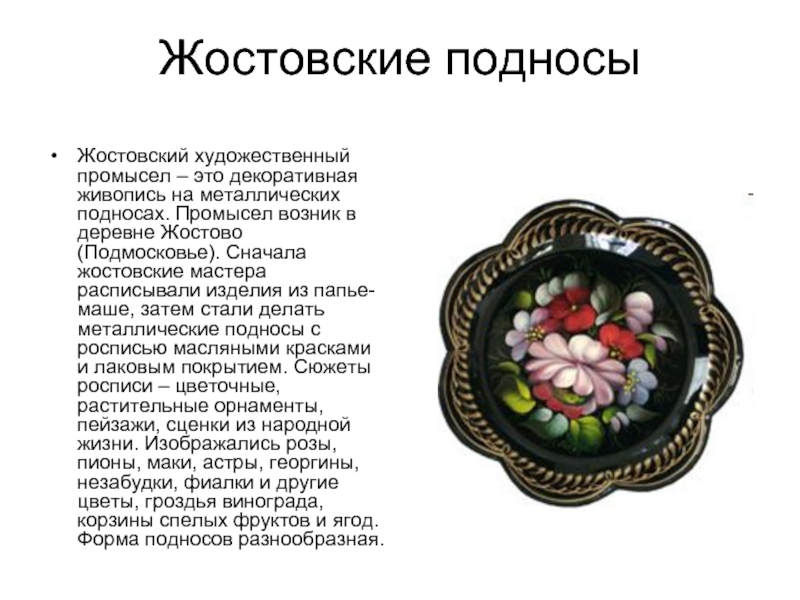 Жостовские подносы

• Жостовский художественный промысел – это декоративная живопись на металлических подносах. Промысел возник в деревне Жостово (Подмосковье). Сначала жостовские мастера расписывали изделия из папье-маше, затем стали делать металлические подносы с росписью масляными красками и лаковым покрытием. Сюжеты росписи – цветочные, растительные орнаменты, пейзажи, сценки из народной жизни. Изображались розы, пионы, маки, астры, георгины, незабудки, фиалки и другие цветы, гроздья винограда, корзины спелых фруктов и ягод. Форма подносов разнообразная.